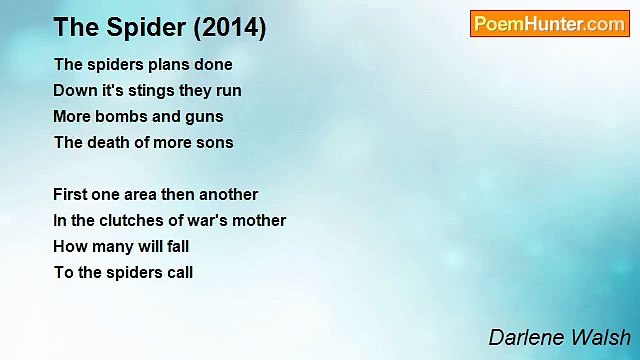 The Spider (2014)

PoemHunter.com

The spiders plans done
Down it's stings they run
More bombs and guns
The death of more sons

First one area then another
In the clutches of war's mother
How many will fall
To the spiders call

Darlene Walsh